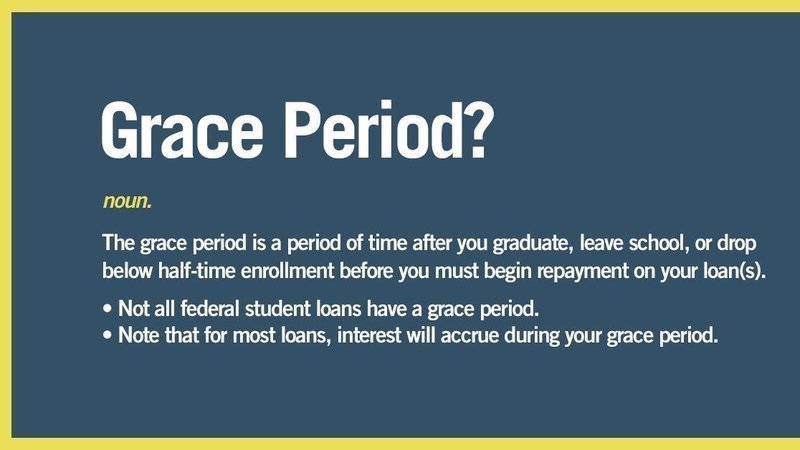 Grace Period?

noun.

The grace period is a period of time after you graduate, leave school, or drop below half-time enrollment before you must begin repayment on your loan(s).

• Not all federal student loans have a grace period.
• Note that for most loans, interest will accrue during your grace period.